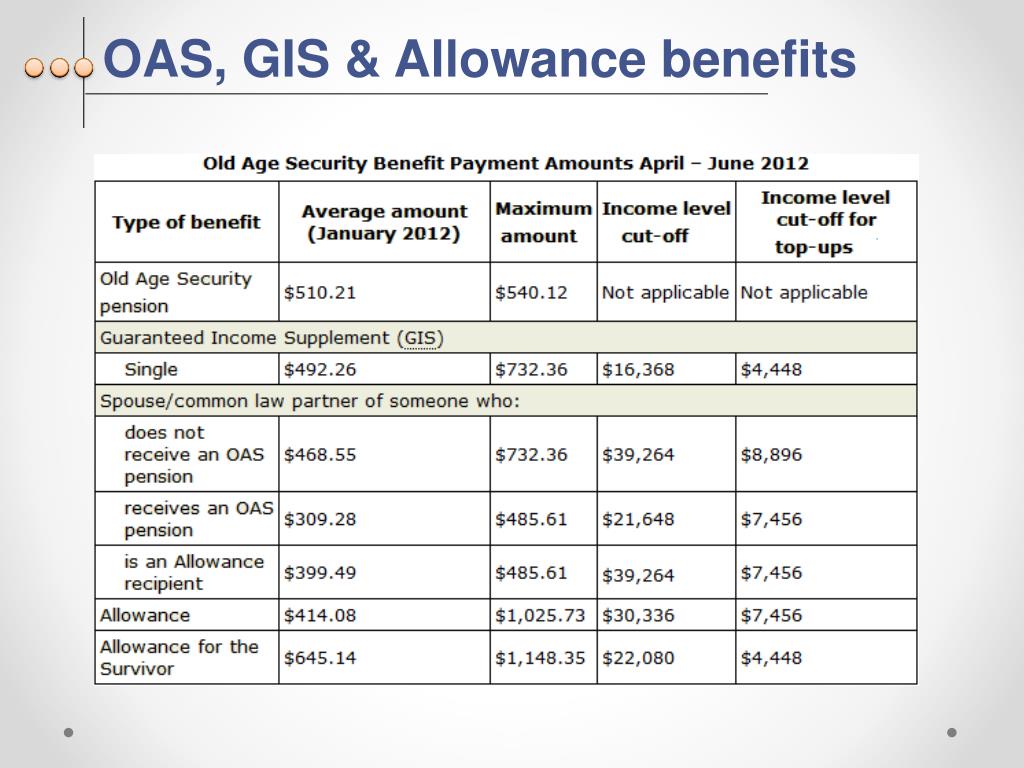 OAS, GIS & Allowance benefits

Old Age Security Benefit Payment Amounts April – June 2012

| Type of benefit | Average amount (January 2012) | Maximum amount | Income level cut-off | Income level cut-off for top-ups |
|---|---|---|---|---|
| Old Age Security pension | \$510.21 | \$540.12 | Not applicable | Not applicable |
| Guaranteed Income Supplement (GIS) | | | | |
| Single | \$492.26 | \$732.36 | \$16,368 | \$4,448 |
| Spouse/common law partner of someone who: | | | | |
| does not receive an OAS pension | \$468.55 | \$732.36 | \$39,264 | \$8,896 |
| receives an OAS pension | \$309.28 | \$485.61 | \$21,648 | \$7,456 |
| is an Allowance recipient | \$399.49 | \$485.61 | \$39,264 | \$7,456 |
| Allowance | \$414.08 | \$1,025.73 | \$30,336 | \$7,456 |
| Allowance for the Survivor | \$645.14 | \$1,148.35 | \$22,080 | \$4,448 |